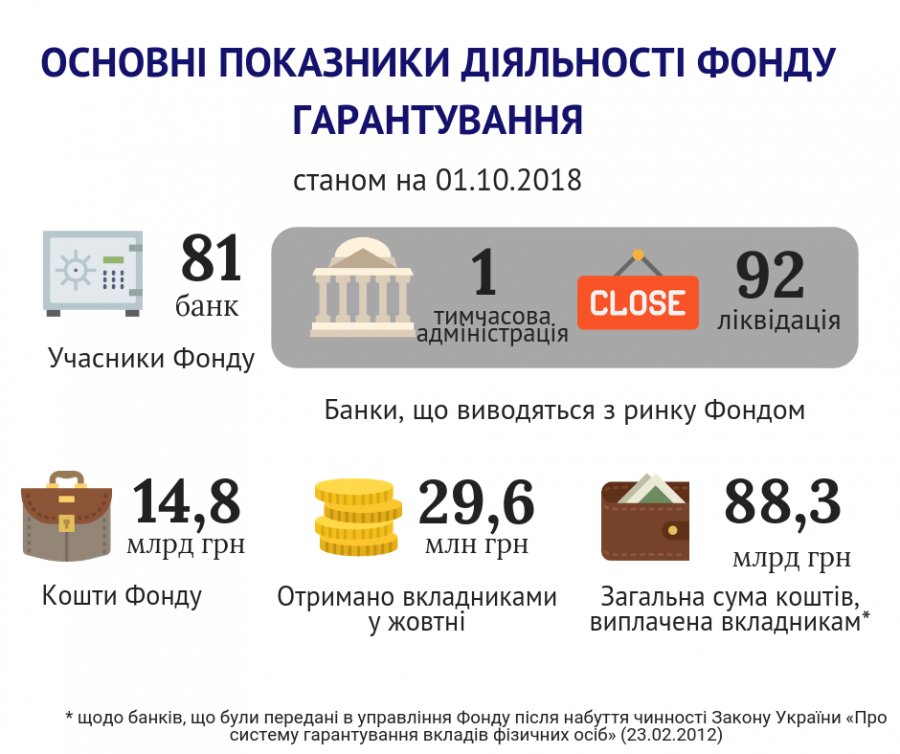 ОСНОВНІ ПОКАЗНИКИ ДІЯЛЬНОСТІ ФОНДУ ГАРАНТУВАННЯ

станом на 01.10.2018

81
банк

Учасники Фонду

1
тимчасова адміністрація

CLOSE

92
ліквідація

Банки, що виводяться з ринку Фондом

14,8
млрд грн

Кошти Фонду

29,6
млн грн

Отримано вкладниками у жовтні

88,3
млрд грн

Загальна сума коштів, виплачена вкладникам*

* щодо банків, що були передані в управління Фонду після набуття чинності Закону України «Про систему гарантування вкладів фізичних осіб» (23.02.2012)